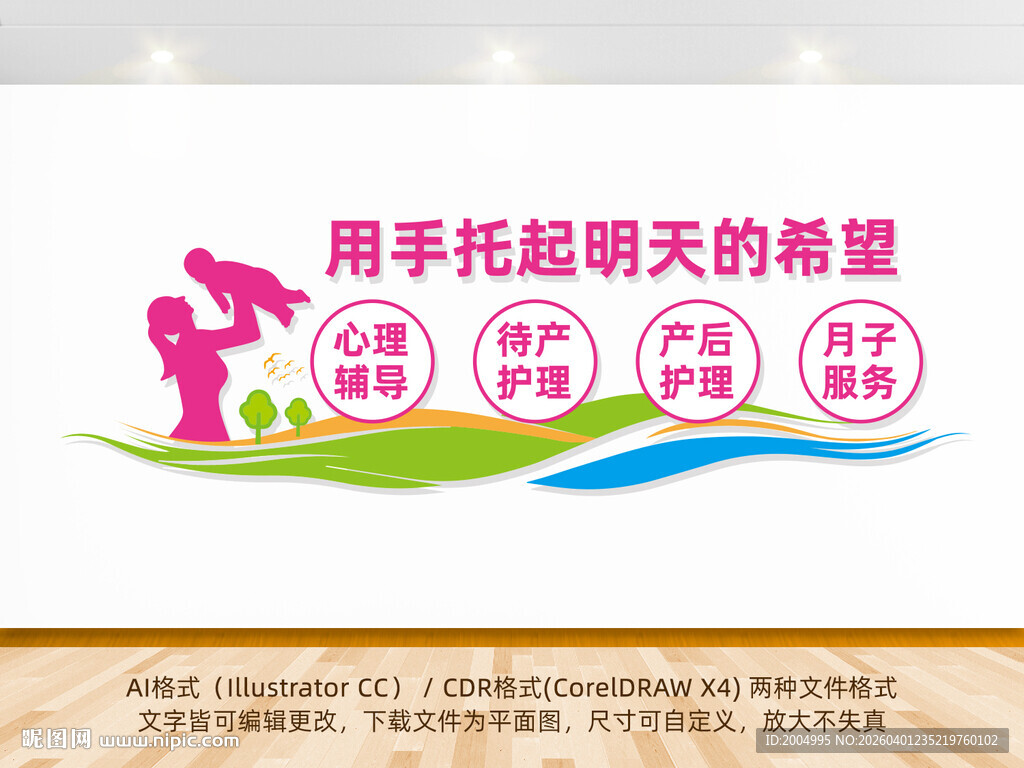 用手托起明天的希望

心理辅导

待产护理

产后护理

月子服务

AI格式（Illustrator CC） / CDR格式(CorelDRAW X4) 两种文件格式
文字皆可编辑更改，下载文件为平面图，尺寸可自定义，放大不失真

昵图网 www.nipic.com

ID:2004995 NO:20260401235219760102